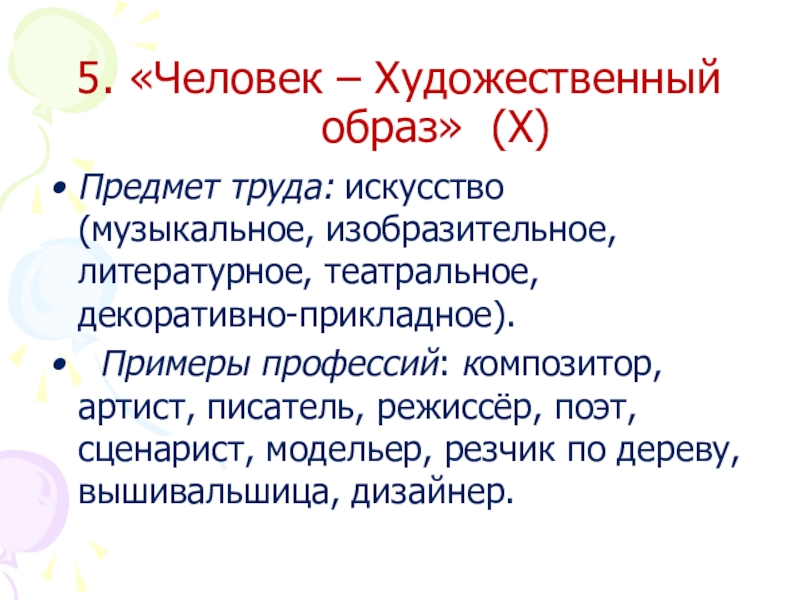 5. «Человек – Художественный образ» (Х)

• Предмет труда: искусство (музыкальное, изобразительное, литературное, театральное, декоративно-прикладное).

• Примеры профессий: композитор, артист, писатель, режиссёр, поэт, сценарист, модельер, резчик по дереву, вышивальшица, дизайнер.